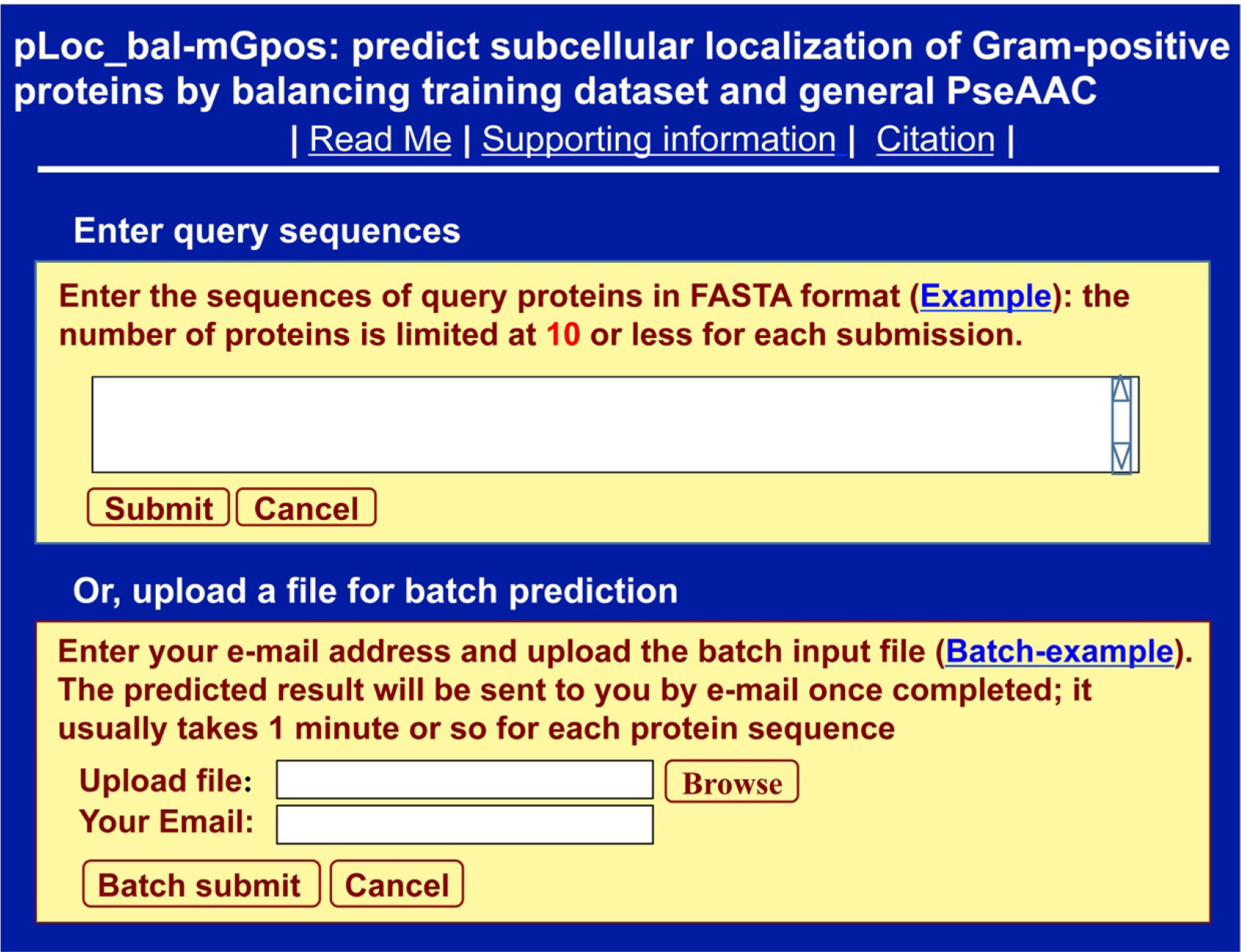 pLoc_bal-mGpos: predict subcellular localization of Gram-positive proteins by balancing training dataset and general PseAAC

| Read Me | Supporting information | Citation |

Enter query sequences

Enter the sequences of query proteins in FASTA format (Example): the number of proteins is limited at 10 or less for each submission.

Submit Cancel

Or, upload a file for batch prediction

Enter your e-mail address and upload the batch input file (Batch-example). The predicted result will be sent to you by e-mail once completed; it usually takes 1 minute or so for each protein sequence

Upload file: Browse

Your Email:

Batch submit Cancel